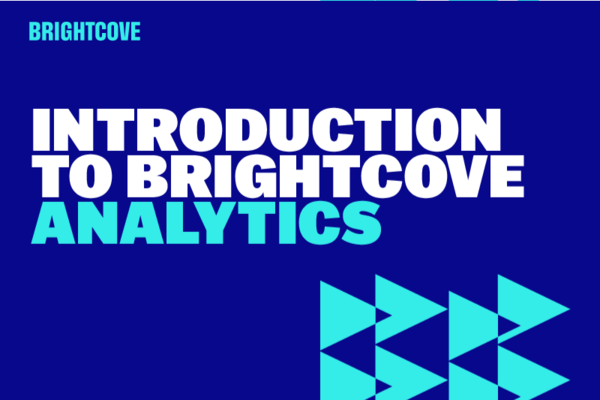 BRIGHTCOVE

INTRODUCTION TO BRIGHTCOVE ANALYTICS